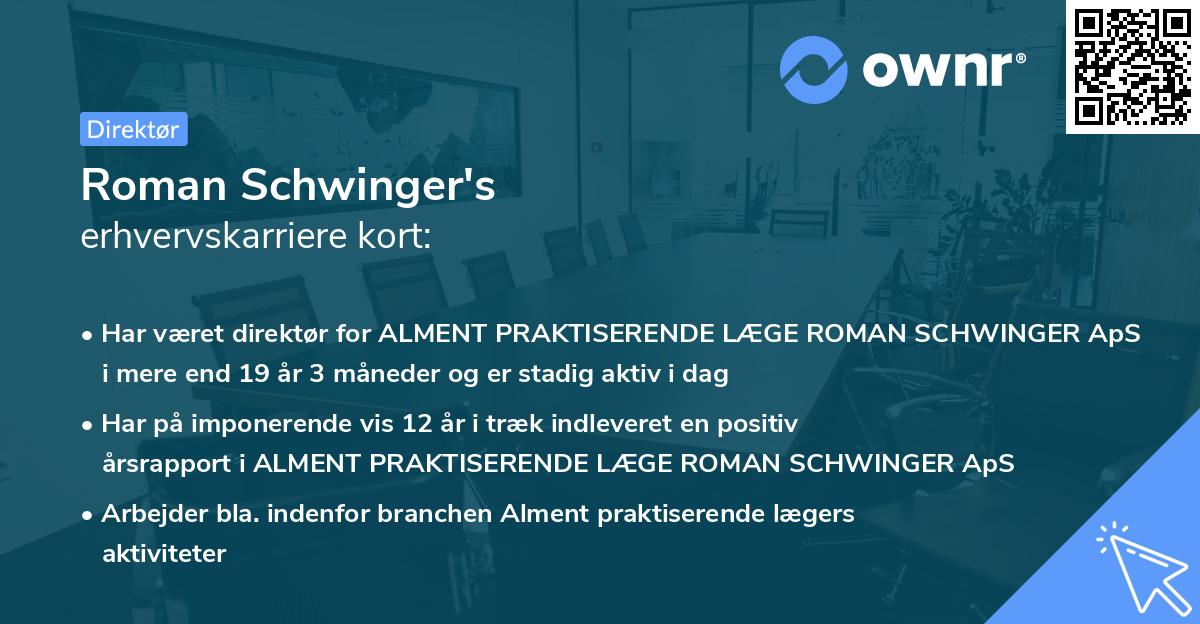 ownr®

Direktør

Roman Schwinger's
erhvervskarriere kort:

• Har været direktør for ALMENT PRAKTISERENDE LÆGE ROMAN SCHWINGER ApS i mere end 19 år 3 måneder og er stadig aktiv i dag

• Har på imponerende vis 12 år i træk indleveret en positiv årsrapport i ALMENT PRAKTISERENDE LÆGE ROMAN SCHWINGER ApS

• Arbejder bla. indenfor branchen Alment praktiserende lægers aktiviteter